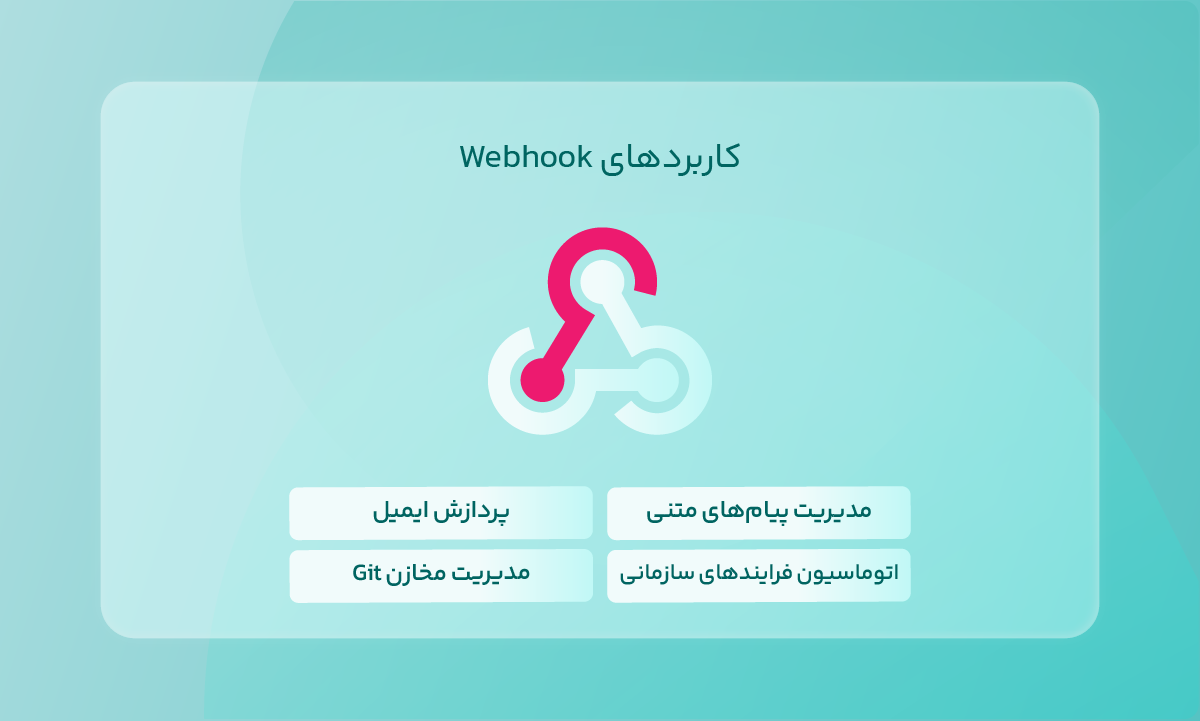 کاربردهای Webhook

مدیریت پیام‌های متنی

پردازش ایمیل

اتوماسیون فرایندهای سازمانی

مدیریت مخازن Git